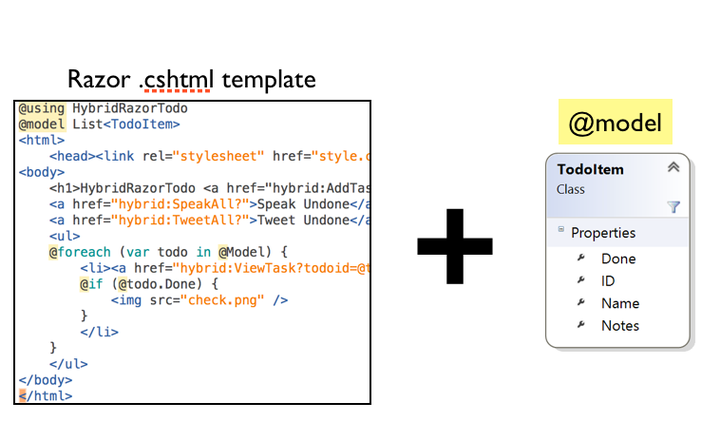 Razor .cshtml template

@using HybridRazorTodo
@model List<TodoItem>
<html>
    <head><link rel="stylesheet" href="style.c
<body>
    <h1>HybridRazorTodo <a href="hybrid:AddTas
    <a href="hybrid:SpeakAll?">Speak Undone</a
    <a href="hybrid:TweetAll?">Tweet Undone</a
    <ul>
    @foreach (var todo in @Model) {
        <li><a href="hybrid:ViewTask?todoid=@t
        @if (@todo.Done) {
            <img src="check.png" />
        }
        </li>
    }
    </ul>
</body>
</html>

+

@model

TodoItem
Class

Properties
Done
ID
Name
Notes